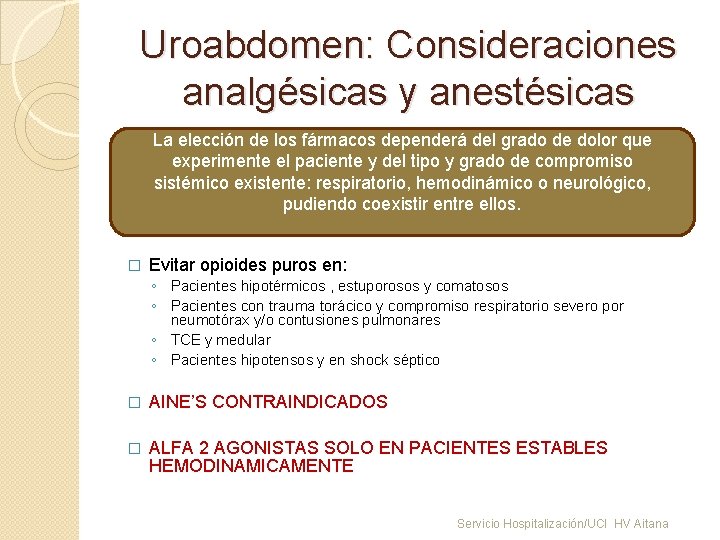 Uroabdomen: Consideraciones analgésicas y anestésicas

La elección de los fármacos dependerá del grado de dolor que experimente el paciente y del tipo y grado de compromiso sistémico existente: respiratorio, hemodinámico o neurológico, pudiendo coexistir entre ellos.

□ Evitar opioides puros en:
◦ Pacientes hipotérmicos , estuporosos y comatosos
◦ Pacientes con trauma torácico y compromiso respiratorio severo por neumotórax y/o contusiones pulmonares
◦ TCE y medular
◦ Pacientes hipotensos y en shock séptico

□ AINE'S CONTRAINDICADOS

□ ALFA 2 AGONISTAS SOLO EN PACIENTES ESTABLES HEMODINAMICAMENTE

Servicio Hospitalización/UCI HV Aitana